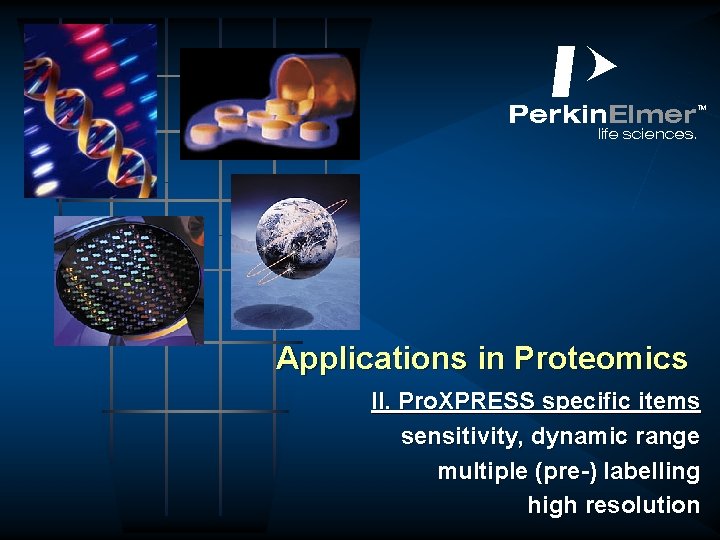 PerkinElmer™
life sciences.

Applications in Proteomics

II. ProXPRESS specific items

sensitivity, dynamic range

multiple (pre-) labelling

high resolution